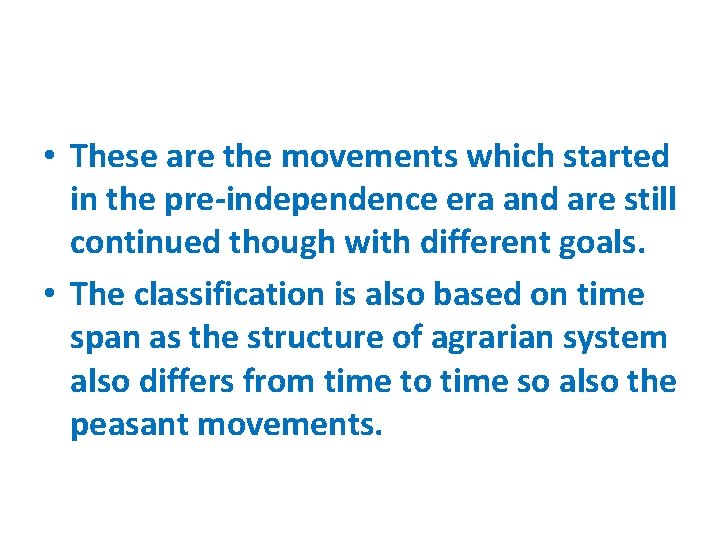 • These are the movements which started in the pre-independence era and are still continued though with different goals.

• The classification is also based on time span as the structure of agrarian system also differs from time to time so also the peasant movements.